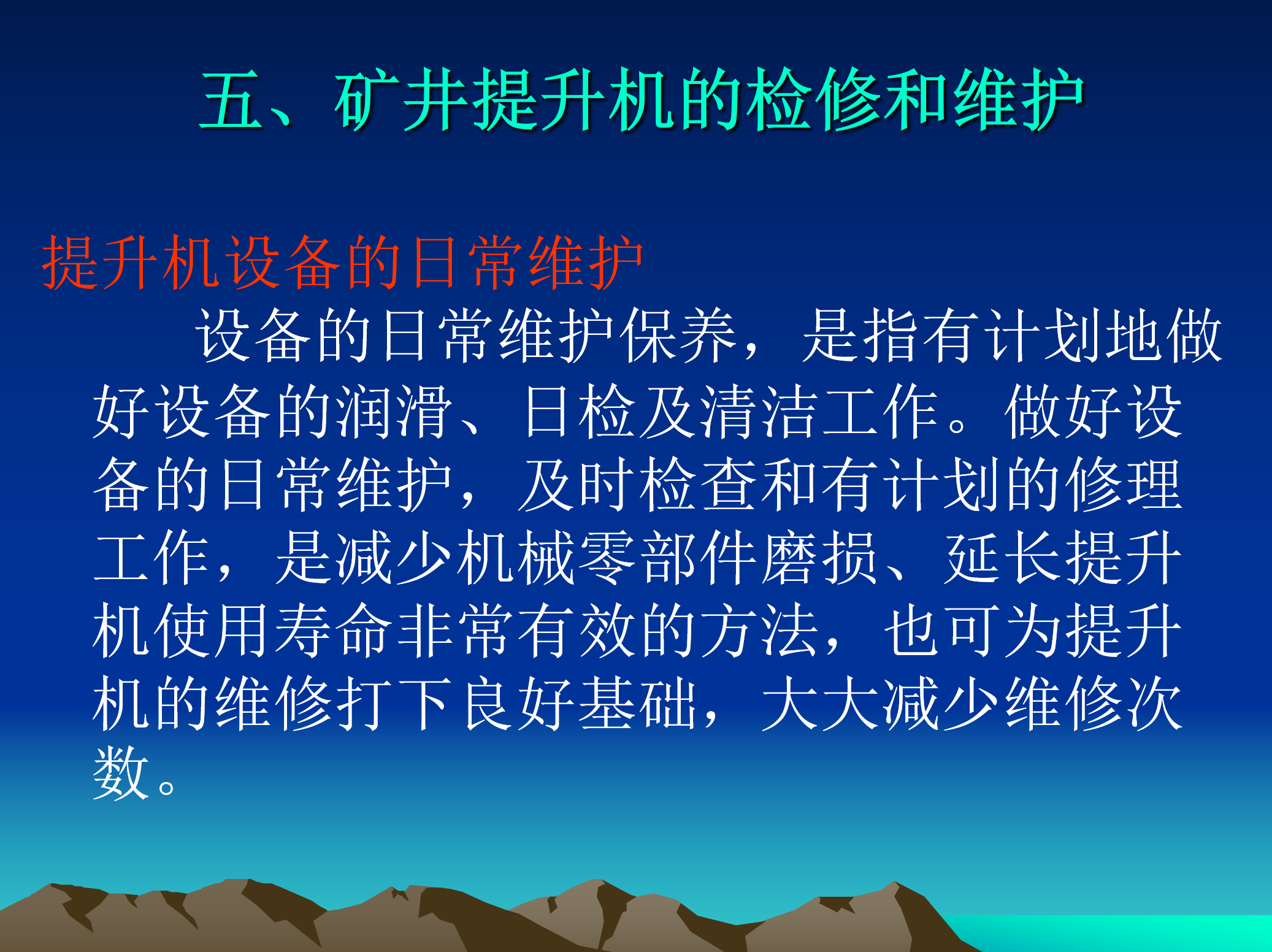 五、矿井提升机的检修和维护

提升机设备的日常维护

设备的日常维护保养，是指有计划地做好设备的润滑、日检及清洁工作。做好设备的日常维护，及时检查和有计划的修理工作，是减少机械零部件磨损、延长提升机使用寿命非常有效的方法，也可为提升机的维修打下良好基础，大大减少维修次数。